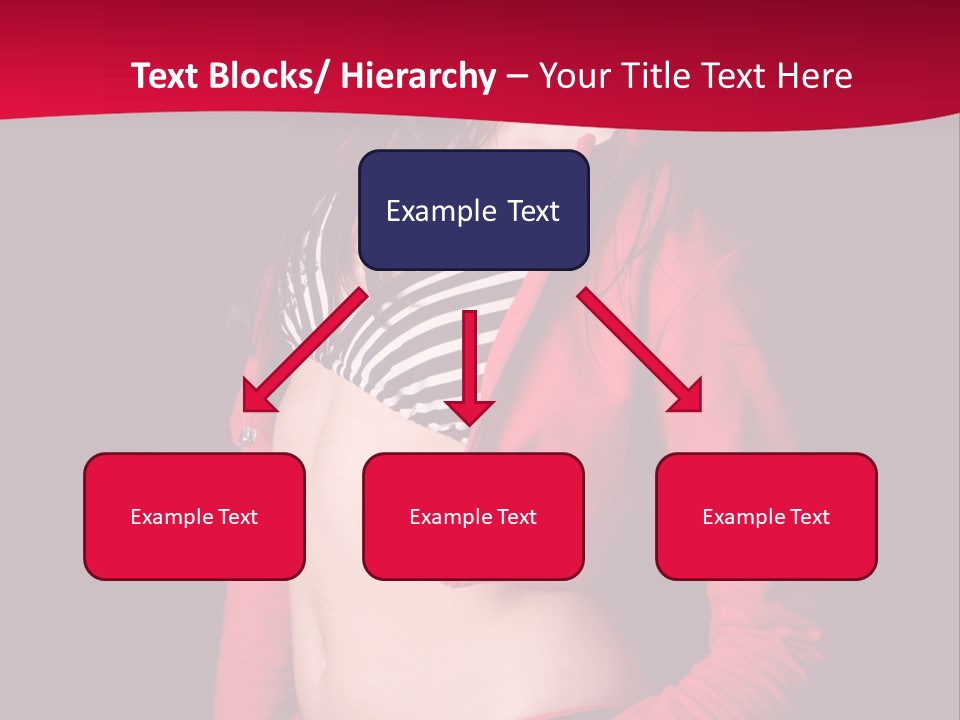 Text Blocks/ Hierarchy – Your Title Text Here

Example Text

Example Text

Example Text

Example Text